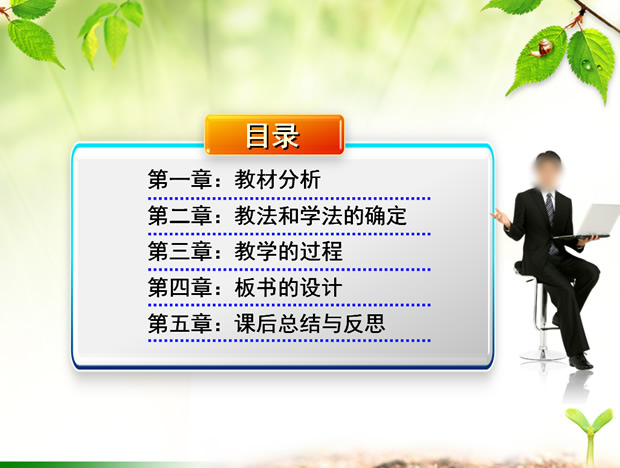 目录

第一章：教材分析

第二章：教法和学法的确定

第三章：教学的过程

第四章：板书的设计

第五章：课后总结与反思